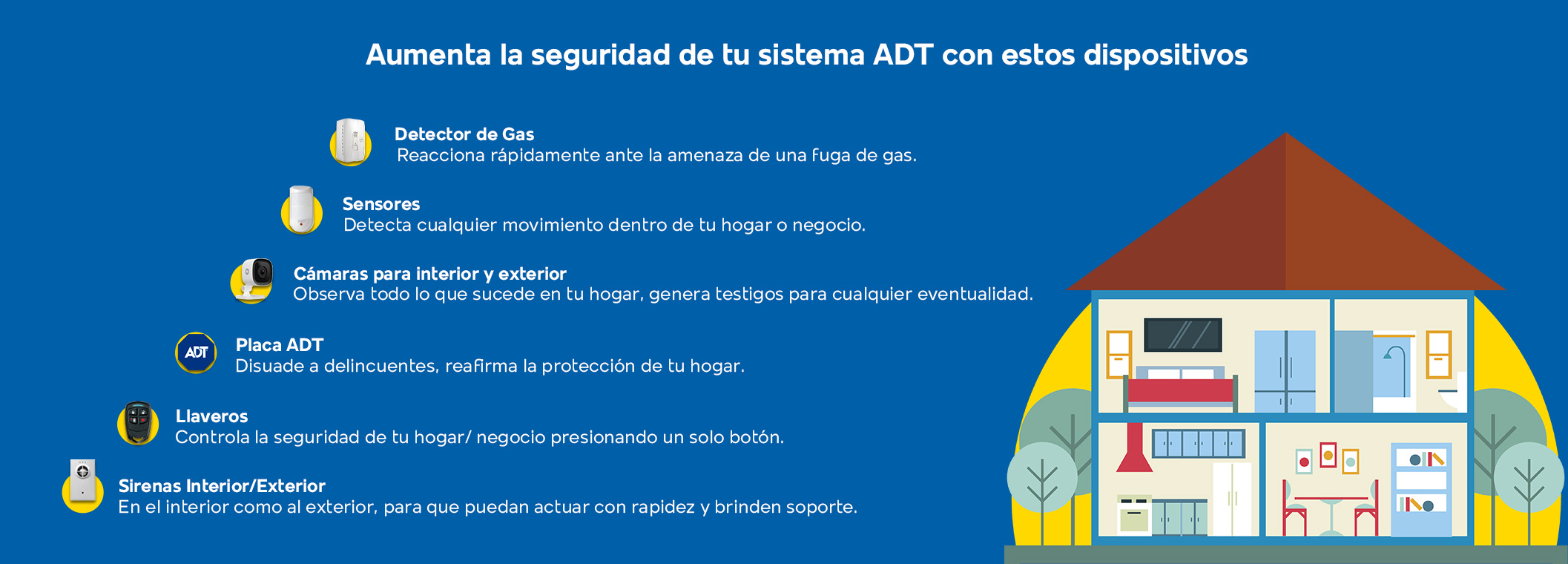 Aumenta la seguridad de tu sistema ADT con estos dispositivos

Detector de Gas
Reacciona rápidamente ante la amenaza de una fuga de gas.

Sensores
Detecta cualquier movimiento dentro de tu hogar o negocio.

Cámaras para interior y exterior
Observa todo lo que sucede en tu hogar, genera testigos para cualquier eventualidad.

ADT
Placa ADT
Disuade a delincuentes, reafirma la protección de tu hogar.

Llaveros
Controla la seguridad de tu hogar/ negocio presionando un solo botón.

Sirenas Interior/Exterior
En el interior como al exterior, para que puedan actuar con rapidez y brinden soporte.